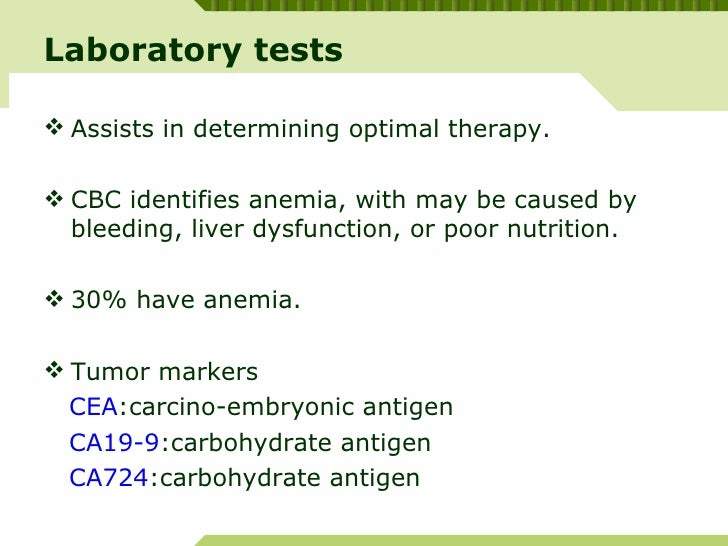 Laboratory tests

❖ Assists in determining optimal therapy.

❖ CBC identifies anemia, with may be caused by bleeding, liver dysfunction, or poor nutrition.

❖ 30% have anemia.

❖ Tumor markers
CEA:carcino-embryonic antigen
CA19-9:carbohydrate antigen
CA724:carbohydrate antigen